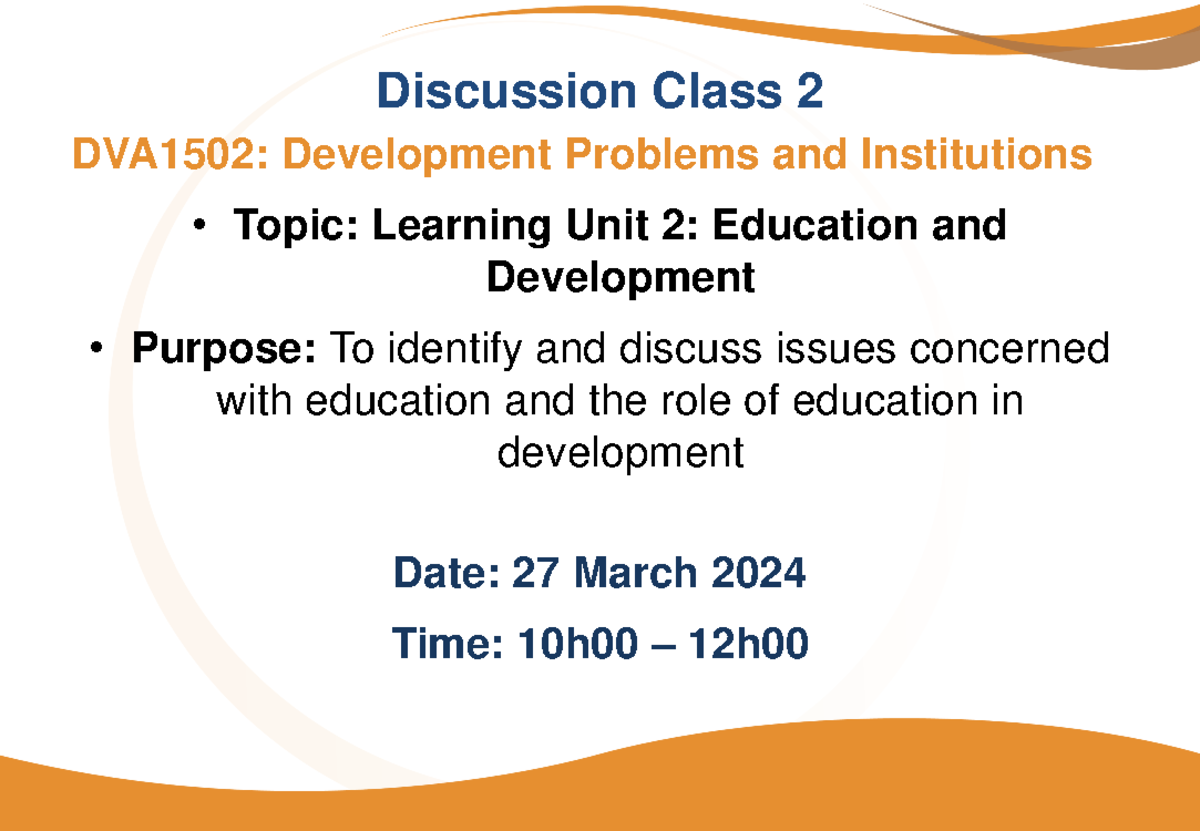 Discussion Class 2

DVA1502: Development Problems and Institutions

• Topic: Learning Unit 2: Education and Development

• Purpose: To identify and discuss issues concerned with education and the role of education in development

Date: 27 March 2024

Time: 10h00 – 12h00